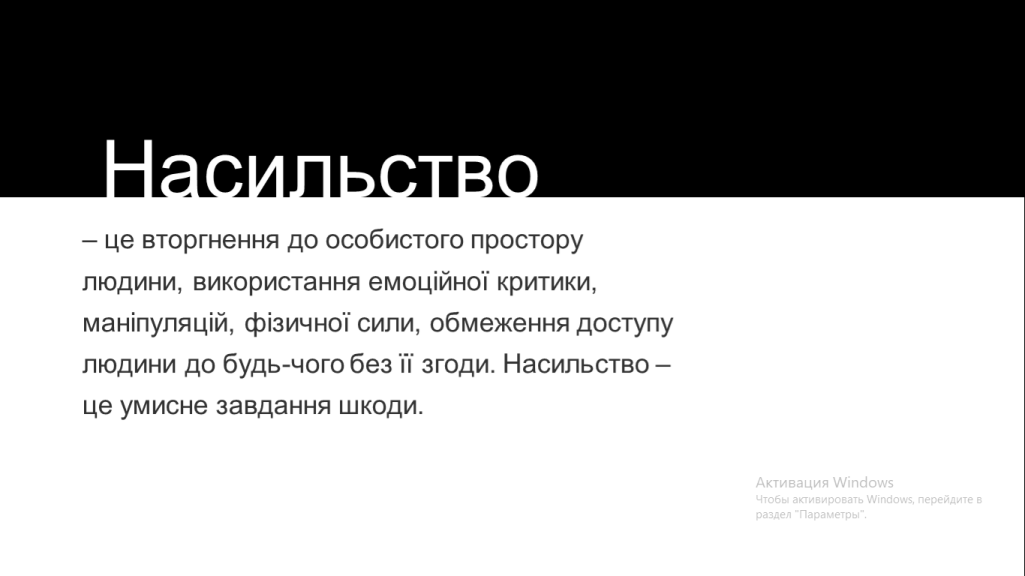 Насильство

– це вторгнення до особистого простору людини, використання емоційної критики, маніпуляцій, фізичної сили, обмеження доступу людини до будь-чого без її згоди. Насильство – це умисне завдання шкоди.

Активация Windows
Чтобы активировать Windows, перейдите в раздел "Параметры".